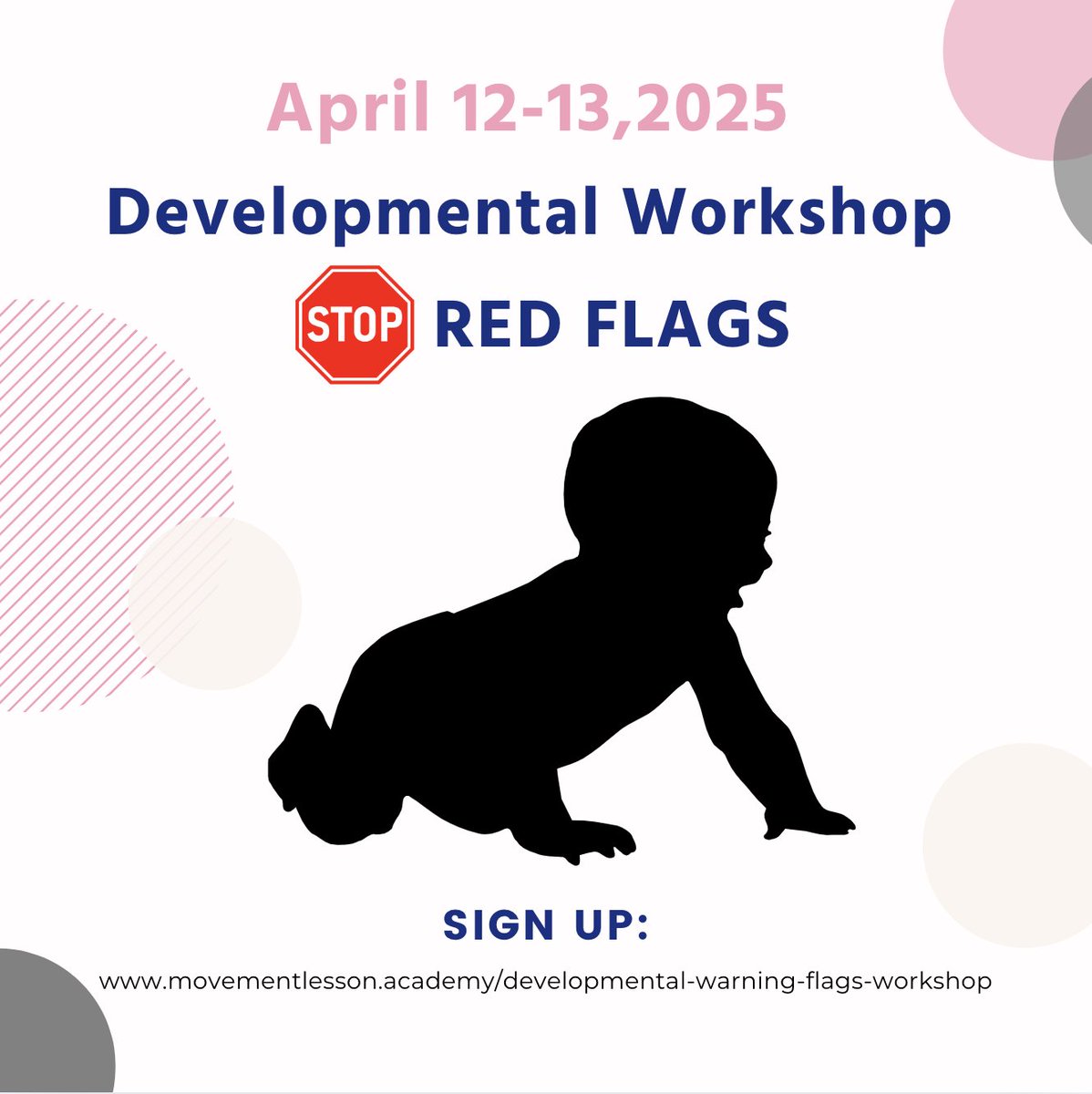 April 12-13,2025

Developmental Workshop

STOP RED FLAGS

SIGN UP:

www.movementlesson.academy/developmental-warning-flags-workshop